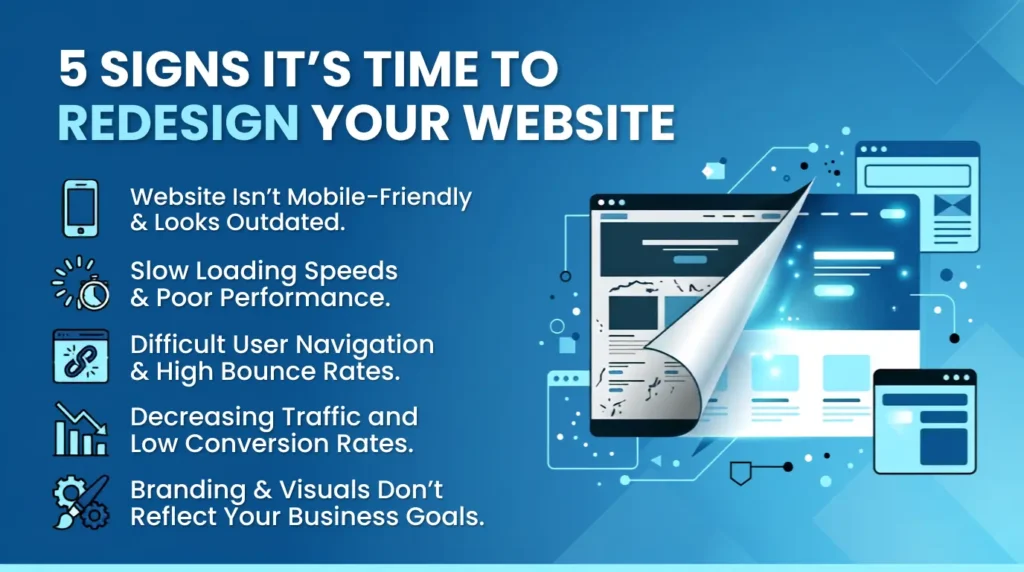 5 SIGNS IT'S TIME TO REDESIGN YOUR WEBSITE

Website Isn't Mobile-Friendly & Looks Outdated.

Slow Loading Speeds & Poor Performance.

Difficult User Navigation & High Bounce Rates.

Decreasing Traffic and Low Conversion Rates.

Branding & Visuals Don't Reflect Your Business Goals.